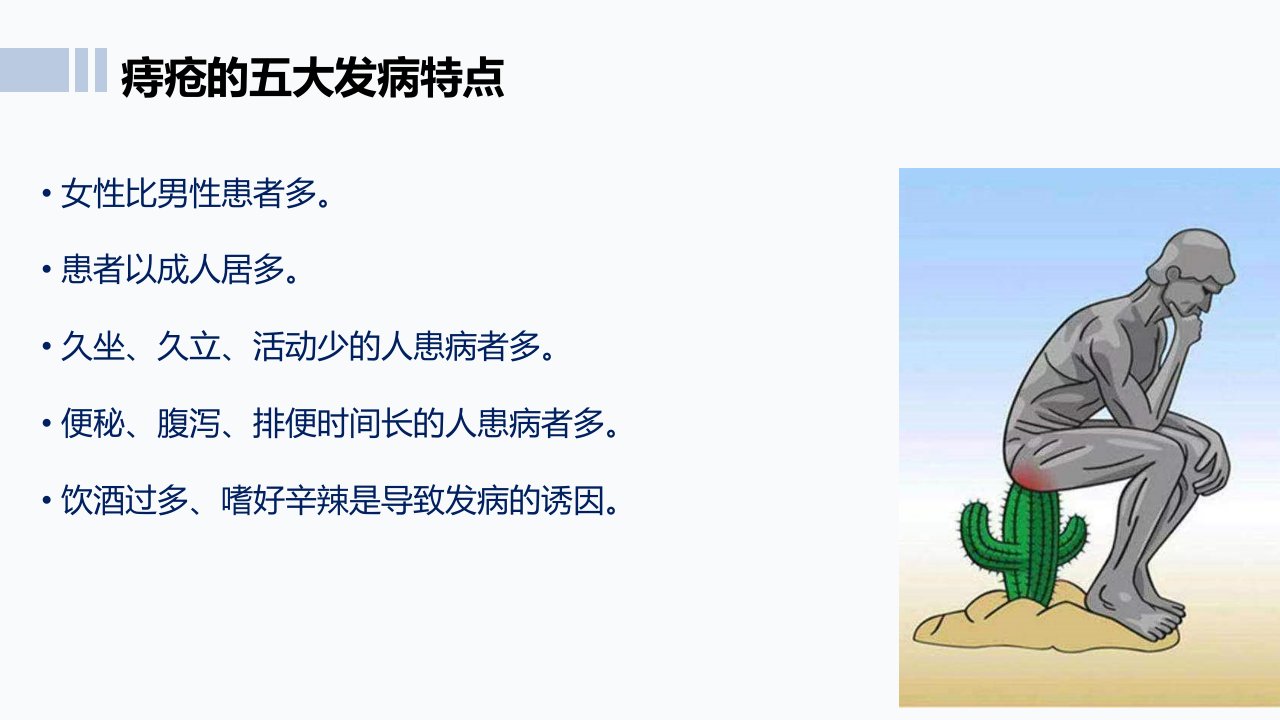 痔疮的五大发病特点

• 女性比男性患者多。

• 患者以成人居多。

• 久坐、久立、活动少的人患病者多。

• 便秘、腹泻、排便时间长的人患病者多。

• 饮酒过多、嗜好辛辣是导致发病的诱因。